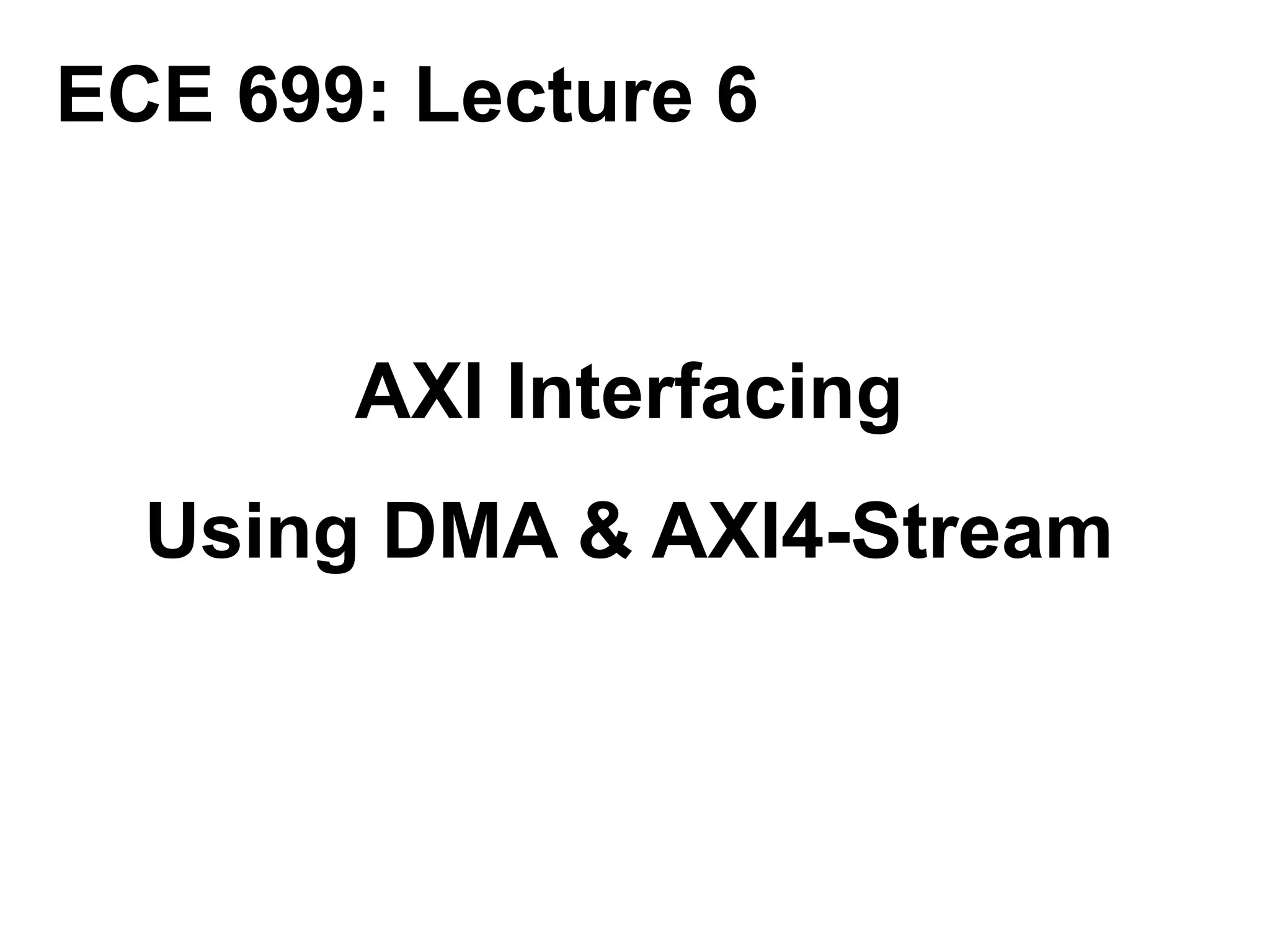 ECE 699: Lecture 6

AXI Interfacing

Using DMA & AXI4-Stream